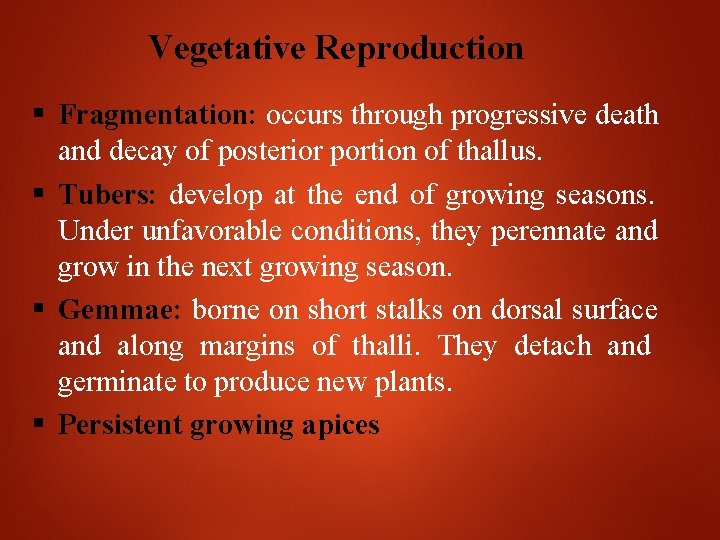 Vegetative Reproduction

▪ Fragmentation: occurs through progressive death and decay of posterior portion of thallus.

▪ Tubers: develop at the end of growing seasons. Under unfavorable conditions, they perennate and grow in the next growing season.

▪ Gemmae: borne on short stalks on dorsal surface and along margins of thalli. They detach and germinate to produce new plants.

▪ Persistent growing apices